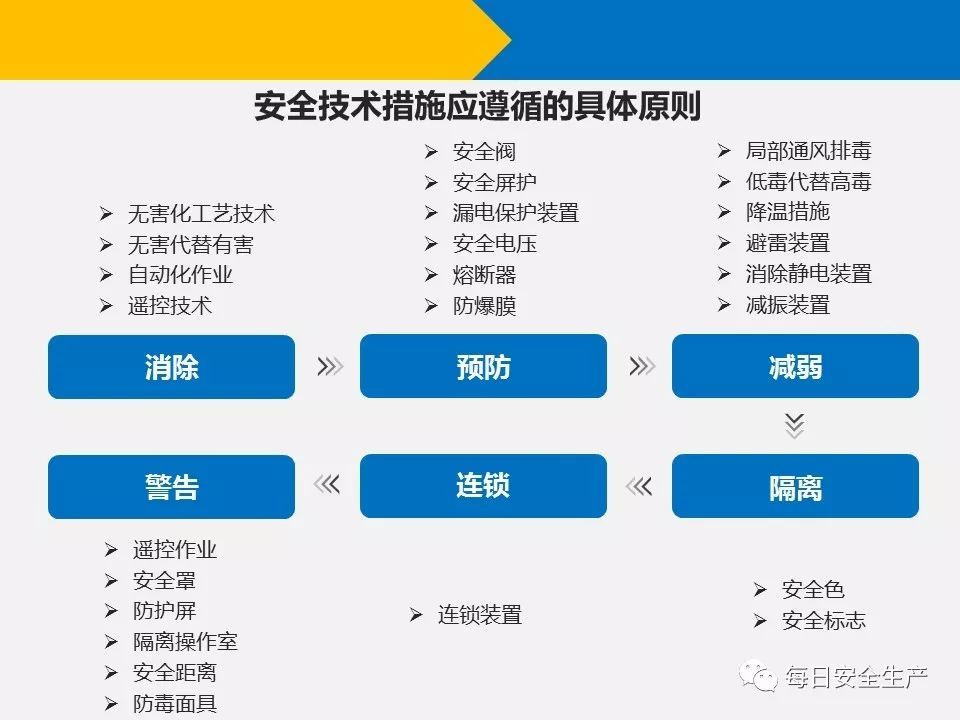 安全技术措施应遵循的具体原则

➢ 无害化工艺技术
➢ 无害代替有害
➢ 自动化作业
➢ 遥控技术

➢ 安全阀
➢ 安全屏护
➢ 漏电保护装置
➢ 安全电压
➢ 熔断器
➢ 防爆膜

➢ 局部通风排毒
➢ 低毒代替高毒
➢ 降温措施
➢ 避雷装置
➢ 消除静电装置
➢ 减振装置

消除

预防

减弱

警告

连锁

隔离

➢ 遥控作业
➢ 安全罩
➢ 防护屏
➢ 隔离操作室
➢ 安全距离
➢ 防毒面具

➢ 连锁装置

➢ 安全色
➢ 安全标志

每日安全生产